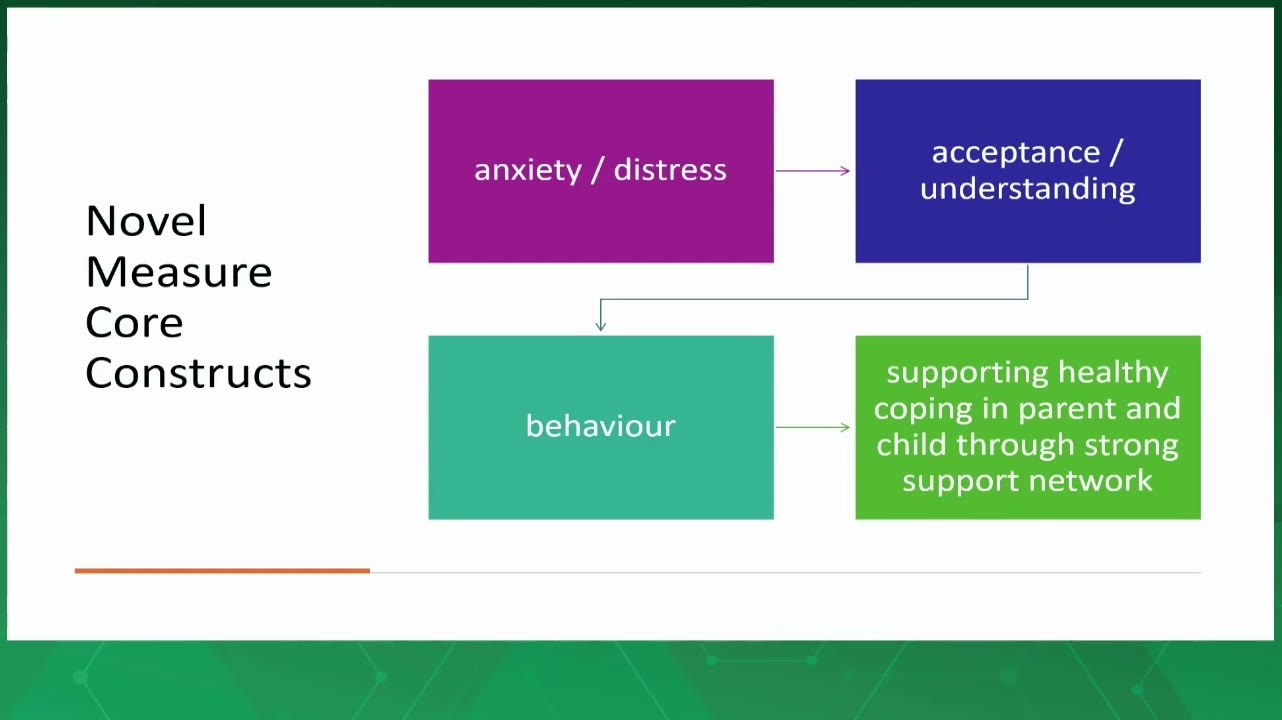 Novel Measure Core Constructs

anxiety / distress

acceptance / understanding

behaviour

supporting healthy coping in parent and child through strong support network